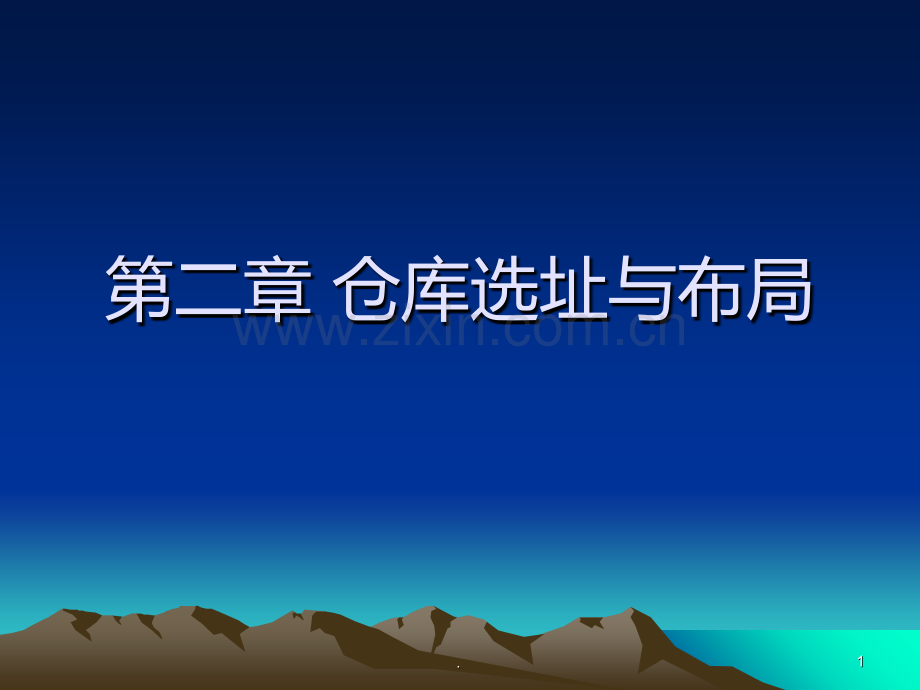 第二章 仓库选址与布局

www.zixin.com.cn

.

1